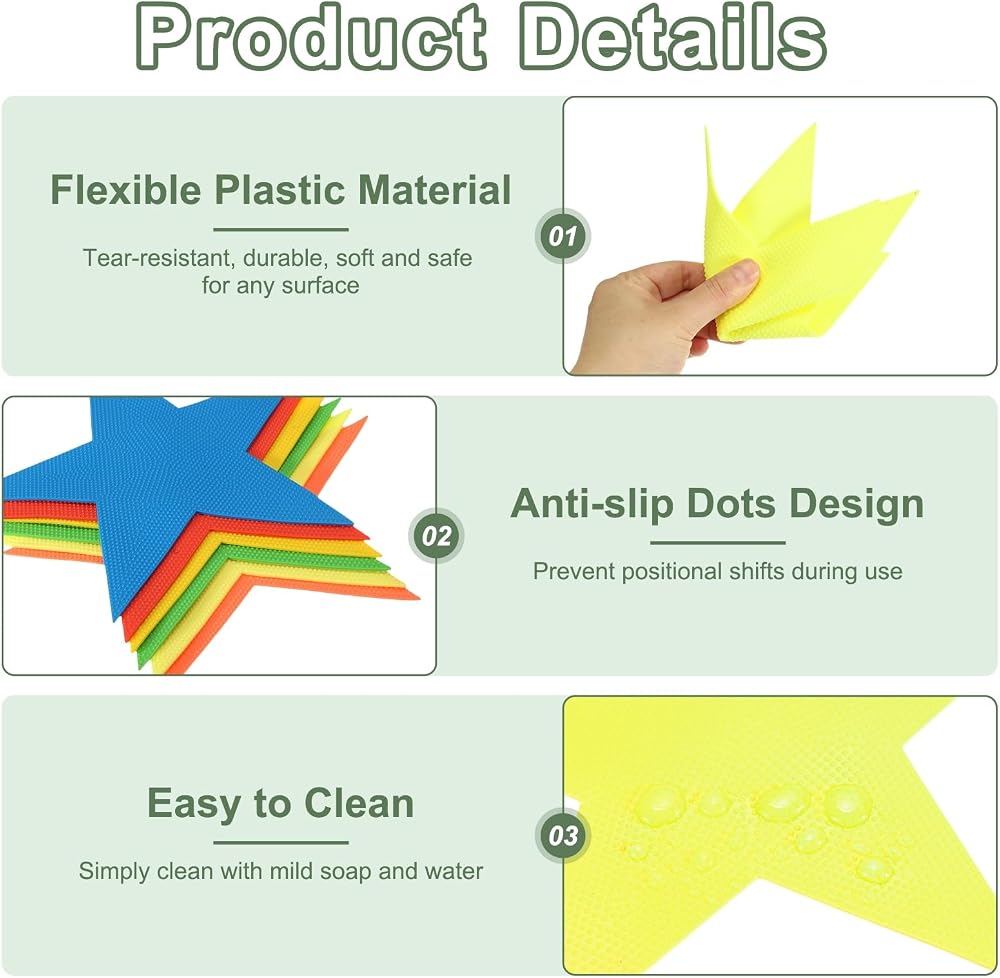 Product Details

Flexible Plastic Material

Tear-resistant, durable, soft and safe for any surface

01

02

Anti-slip Dots Design

Prevent positional shifts during use

Easy to Clean

Simply clean with mild soap and water

03